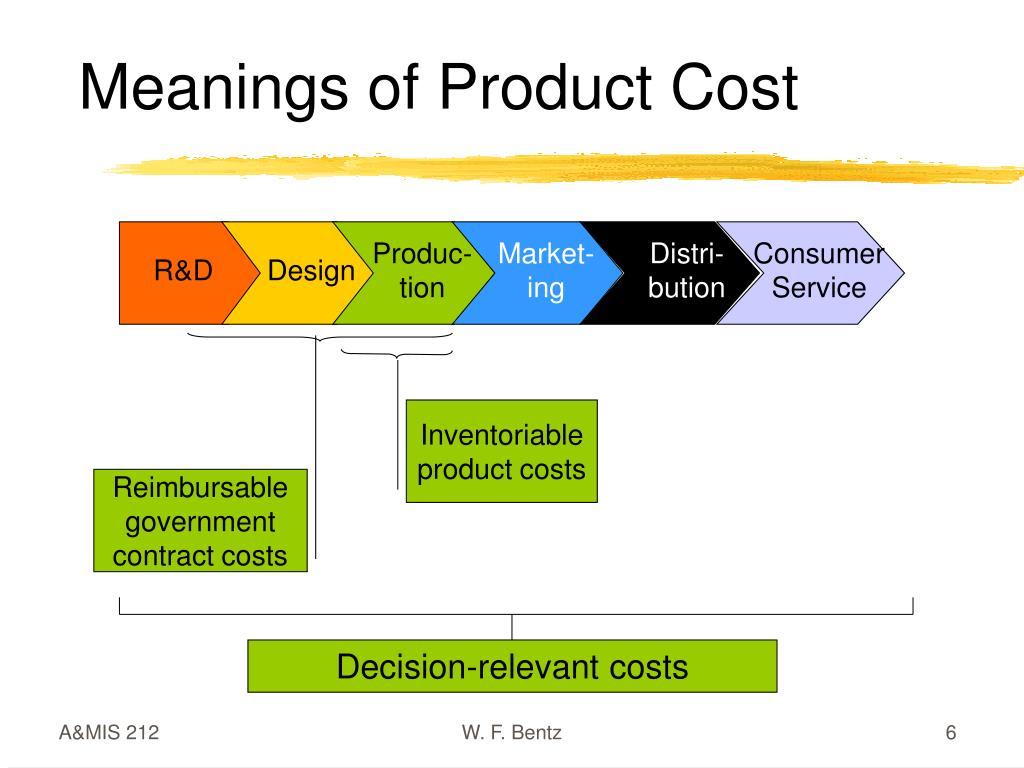 Meanings of Product Cost

R&D
Design
Production
Marketing
Distribution
Consumer Service

Inventoriable product costs

Reimbursable government contract costs

Decision-relevant costs

A&MIS 212
W. F. Bentz
6